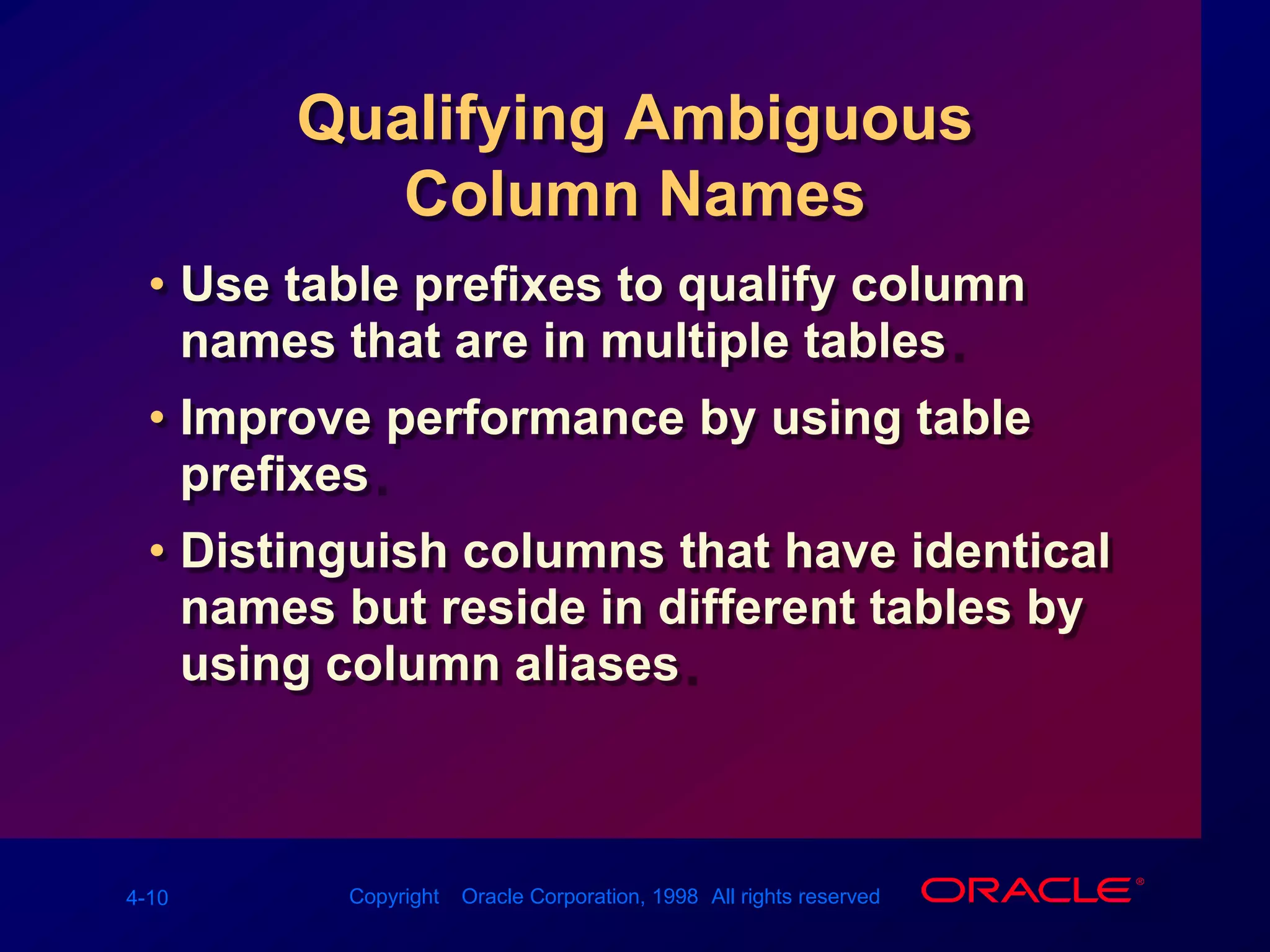 Qualifying Ambiguous Column Names

• Use table prefixes to qualify column names that are in multiple tables.

• Improve performance by using table prefixes.

• Distinguish columns that have identical names but reside in different tables by using column aliases.

4-10

Copyright Oracle Corporation, 1998 All rights reserved

ORACLE®